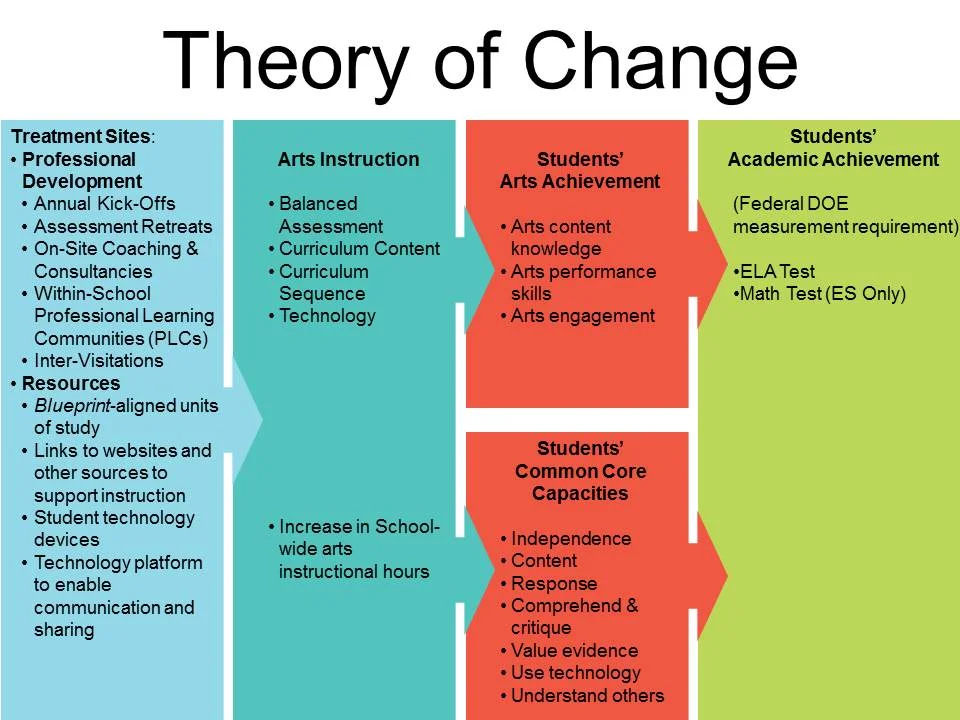 Theory of Change

Treatment Sites:
• Professional Development
  • Annual Kick-Offs
  • Assessment Retreats
  • On-Site Coaching & Consultancies
  • Within-School Professional Learning Communities (PLCs)
  • Inter-Visitations
• Resources
  • Blueprint-aligned units of study
  • Links to websites and other sources to support instruction
  • Student technology devices
  • Technology platform to enable communication and sharing

Arts Instruction

• Balanced Assessment
• Curriculum Content
• Curriculum Sequence
• Technology

• Increase in School-wide arts instructional hours

Students' Arts Achievement

• Arts content knowledge
• Arts performance skills
• Arts engagement

Students' Common Core Capacities

• Independence
• Content
• Response
• Comprehend & critique
• Value evidence
• Use technology
• Understand others

Students' Academic Achievement

(Federal DOE measurement requirement)

•ELA Test
•Math Test (ES Only)